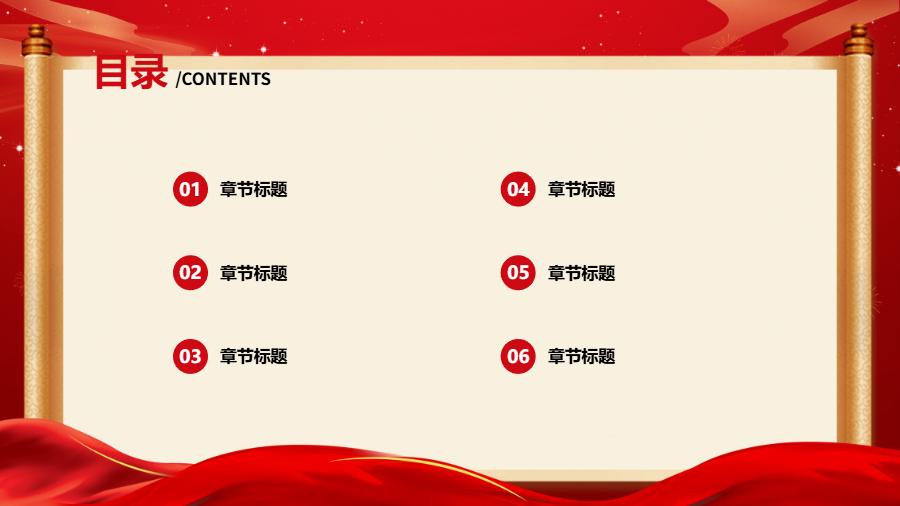 目录 /CONTENTS

01 章节标题

02 章节标题

03 章节标题

04 章节标题

05 章节标题

06 章节标题